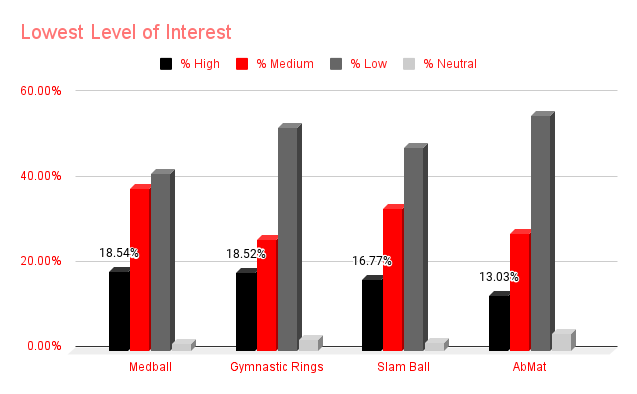 Lowest Level of Interest

% High
% Medium
% Low
% Neutral

60.00%
40.00%
20.00%
0.00%

18.54%
18.52%
16.77%
13.03%

Medball
Gymnastic Rings
Slam Ball
AbMat